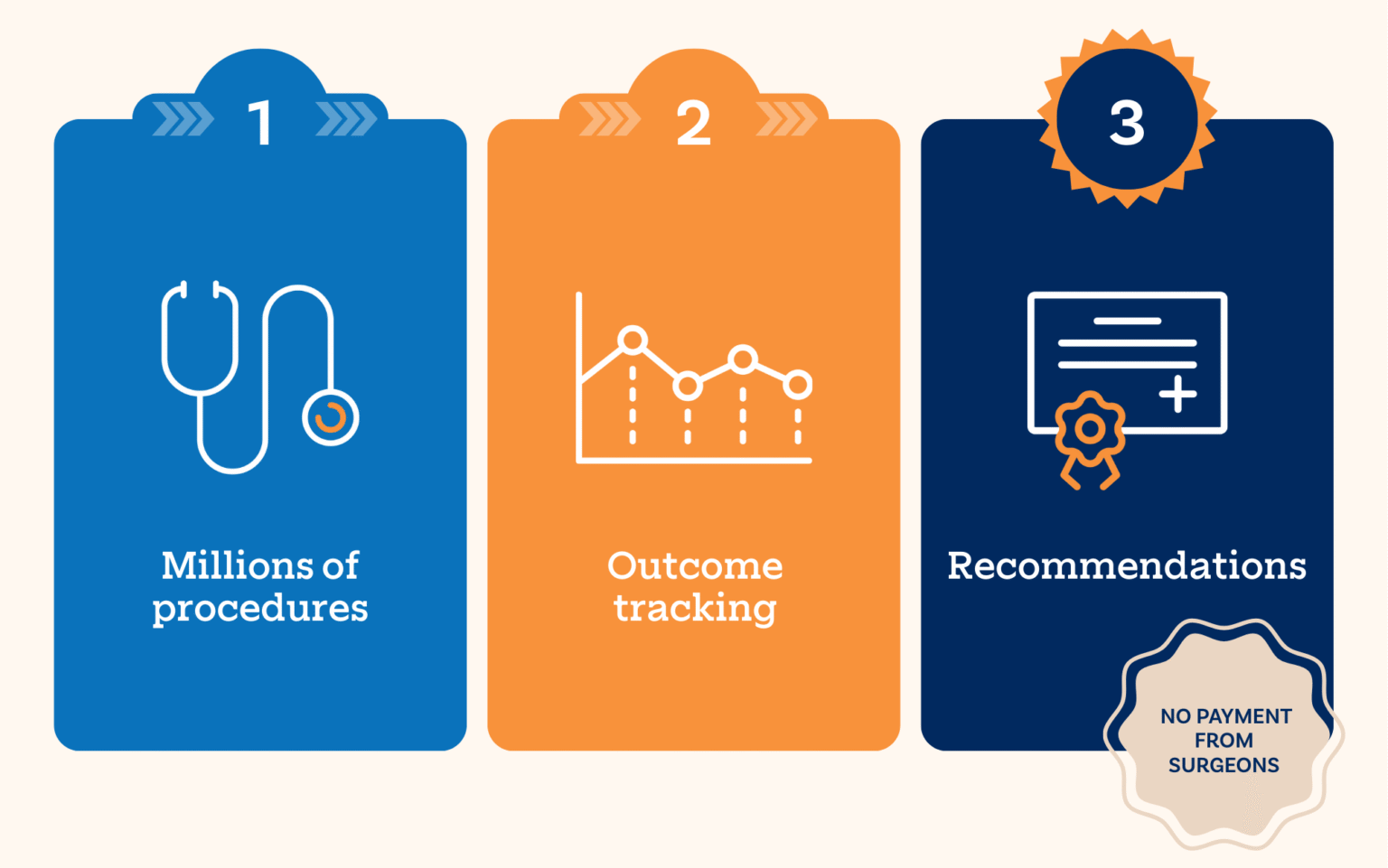 1

Millions of procedures

2

Outcome tracking

3

Recommendations

NO PAYMENT FROM SURGEONS